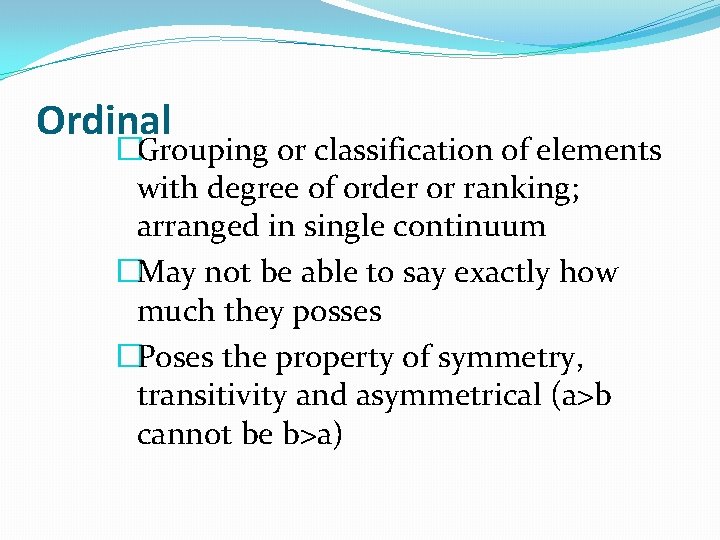 Ordinal

□Grouping or classification of elements with degree of order or ranking; arranged in single continuum

□May not be able to say exactly how much they posses

□Poses the property of symmetry, transitivity and asymmetrical (a>b cannot be b>a)